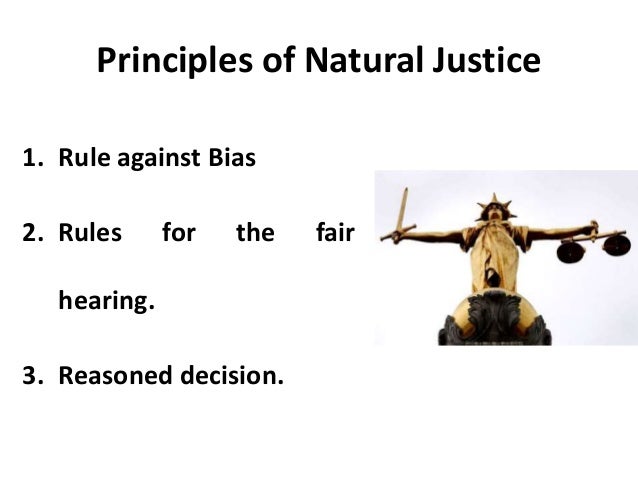 Principles of Natural Justice

1. Rule against Bias

2. Rules for the fair hearing.

3. Reasoned decision.